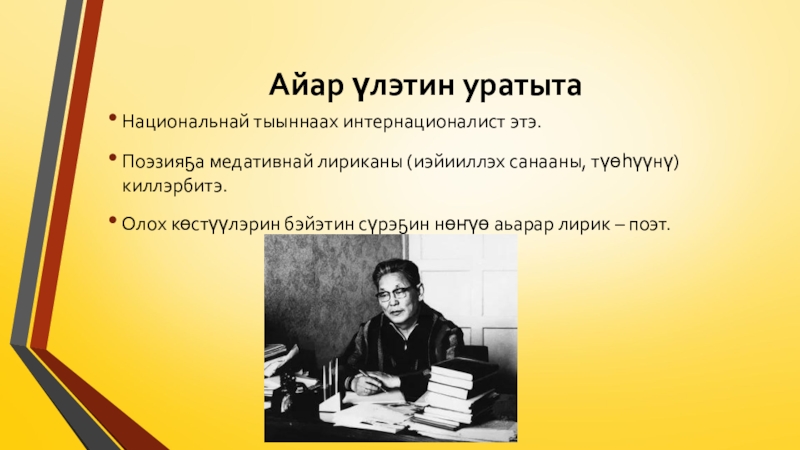 Айар үлэтин уратыта

• Национальнай тыыннаах интернационалист этэ.

• Поэзияҕа медативнай лириканы (иэйииллэх санааны, түөһүүнү) киллэрбитэ.

• Олох көстүүлэрин бэйэтин сүрэҕин нөҥүө аьарар лирик – поэт.